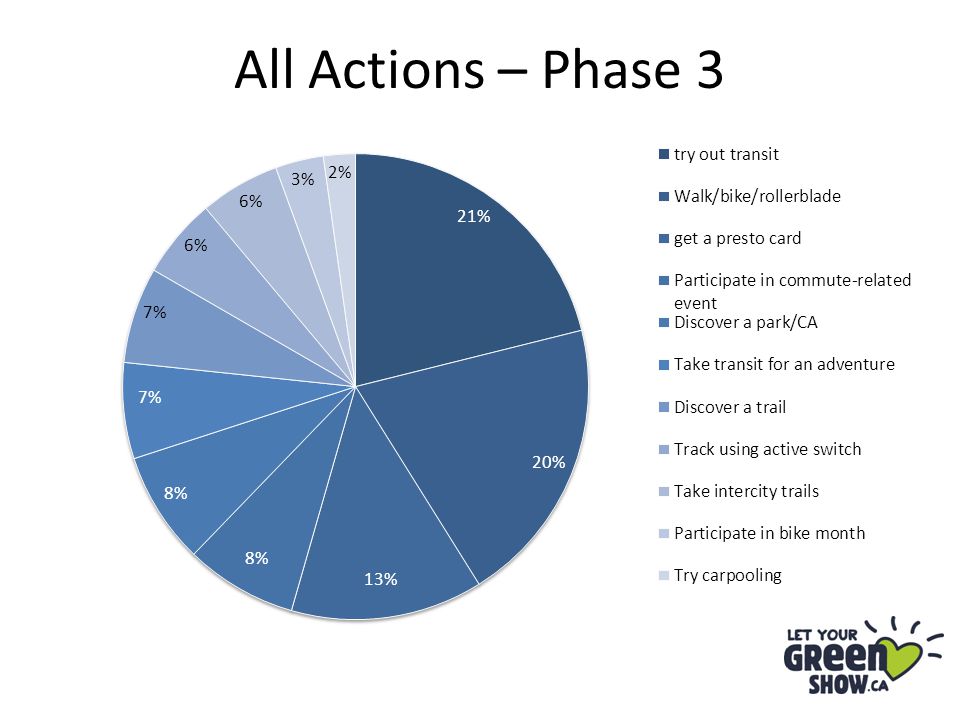 All Actions – Phase 3

21%
20%
13%
8%
8%
7%
7%
6%
6%
3%
2%

try out transit
Walk/bike/rollerblade
get a presto card
Participate in commute-related event
Discover a park/CA
Take transit for an adventure
Discover a trail
Track using active switch
Take intercity trails
Participate in bike month
Try carpooling

LET YOUR GREEN SHOW.CA